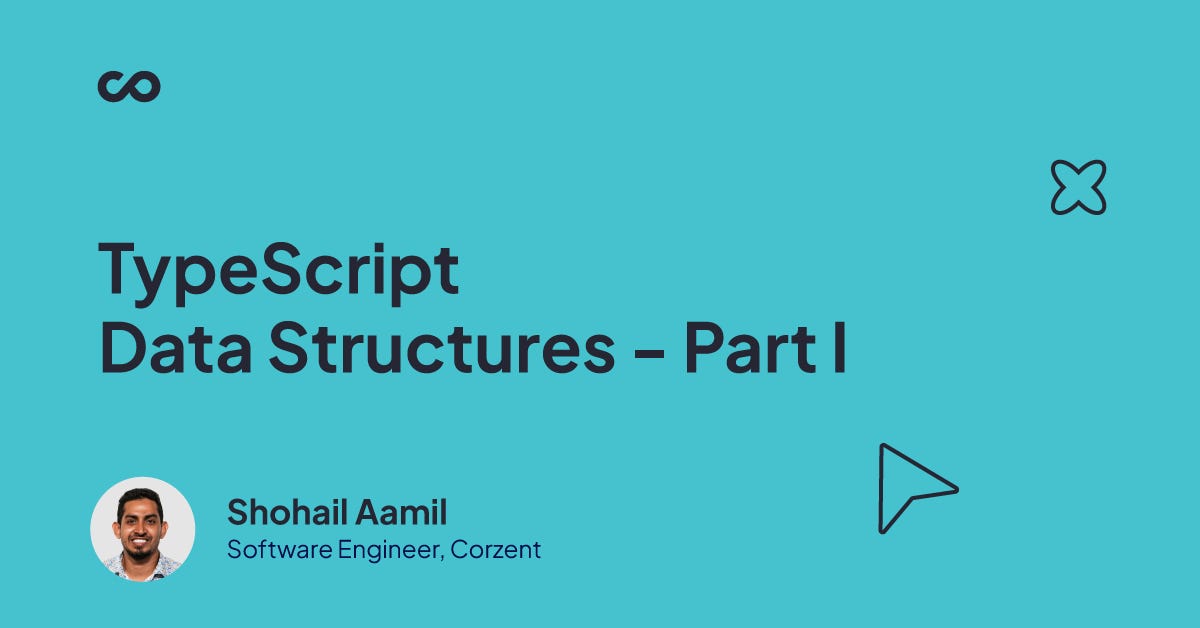 TypeScript
Data Structures – Part I

Shohail Aamil
Software Engineer, Corzent